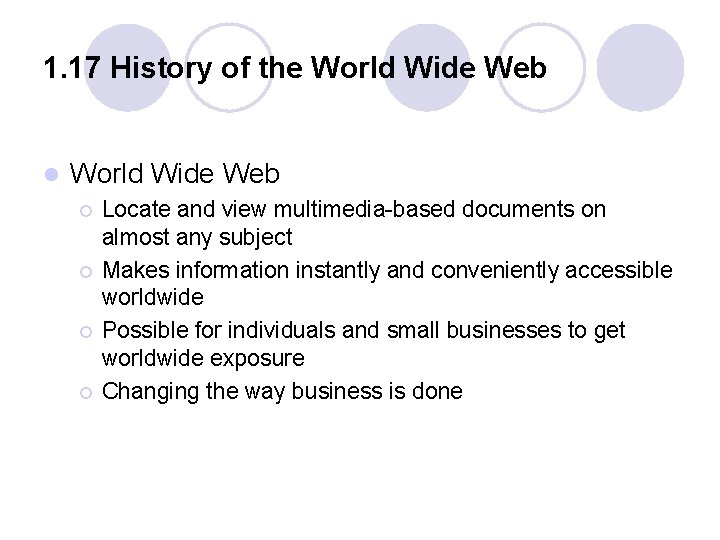 1.17 History of the World Wide Web

World Wide Web

Locate and view multimedia-based documents on almost any subject

Makes information instantly and conveniently accessible worldwide

Possible for individuals and small businesses to get worldwide exposure

Changing the way business is done